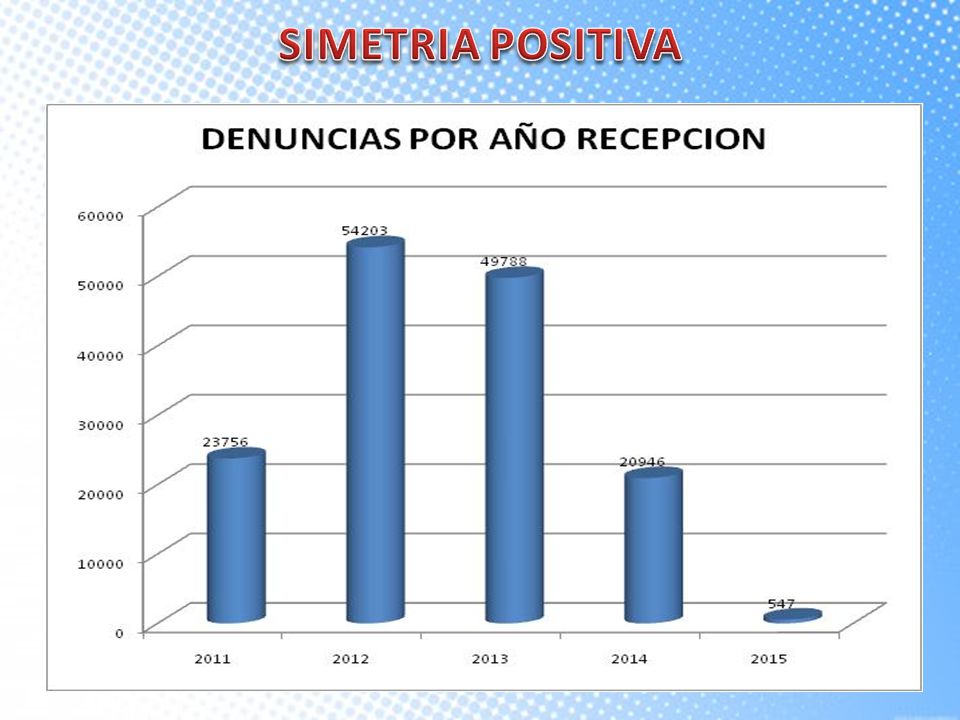 SIMETRIA POSITIVA

DENUNCIAS POR AÑO RECEPCION

60000
50000
40000
30000
20000
10000
0

23756
54203
49788
20946
547

2011
2012
2013
2014
2015